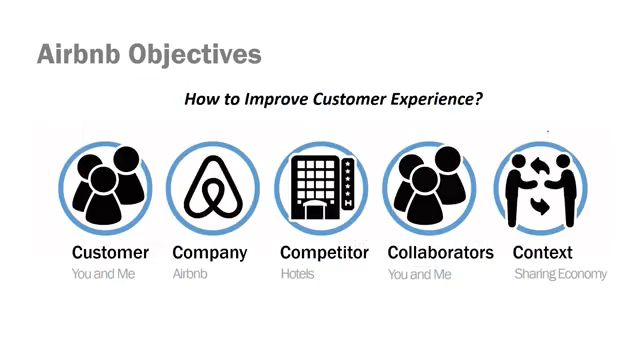 Airbnb Objectives

How to Improve Customer Experience?

Customer
You and Me

Company
Airbnb

Competitor
Hotels

Collaborators
You and Me

Context
Sharing Economy